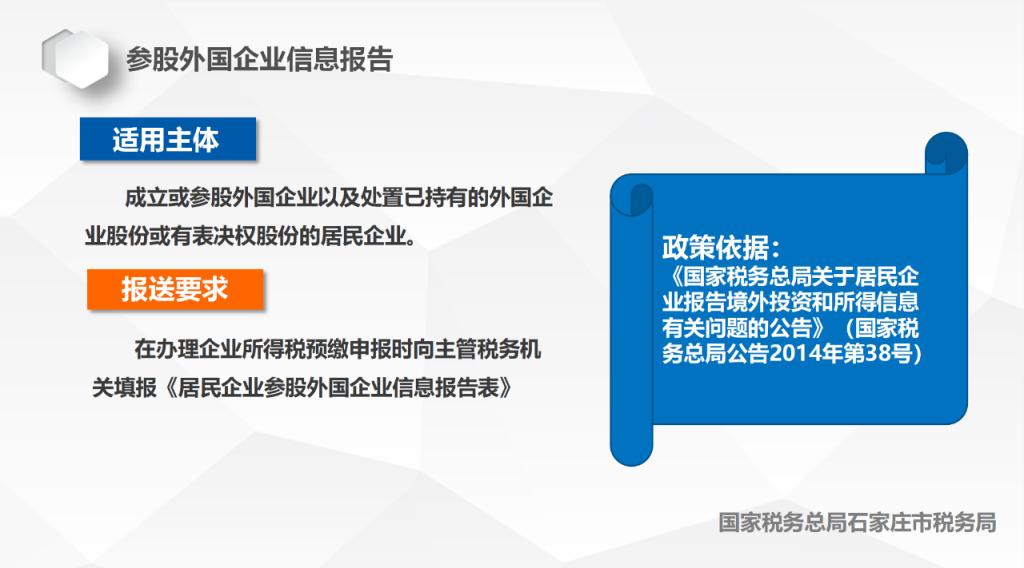 参股外国企业信息报告

适用主体

成立或参股外国企业以及处置已持有的外国企业股份或有表决权股份的居民企业。

报送要求

在办理企业所得税预缴申报时向主管税务机关填报《居民企业参股外国企业信息报告表》

政策依据：
《国家税务总局关于居民企业报告境外投资和所得信息有关问题的公告》（国家税务总局公告2014年第38号）

国家税务总局石家庄市税务局